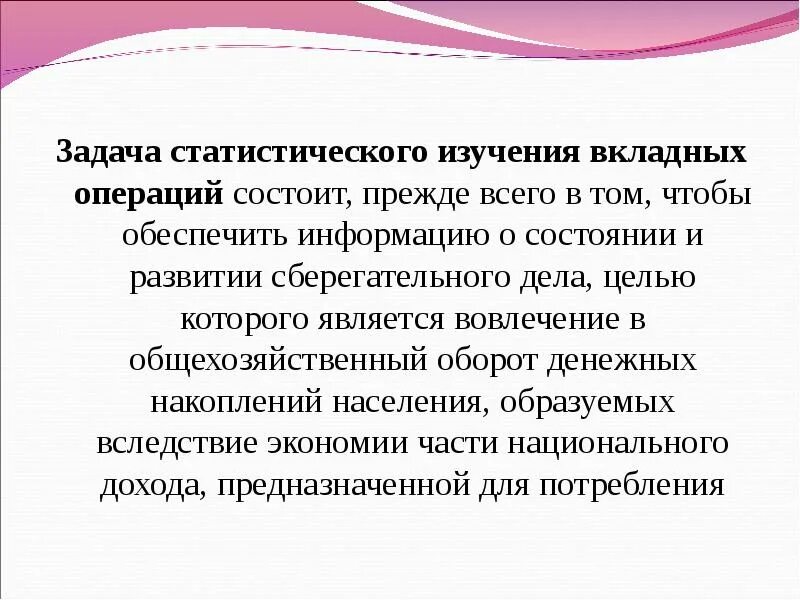 Задача статистического изучения вкладных операций состоит, прежде всего в том, чтобы обеспечить информацию о состоянии и развитии сберегательного дела, целью которого является вовлечение в общехозяйственный оборот денежных накоплений населения, образуемых вследствие экономии части национального дохода, предназначенной для потребления